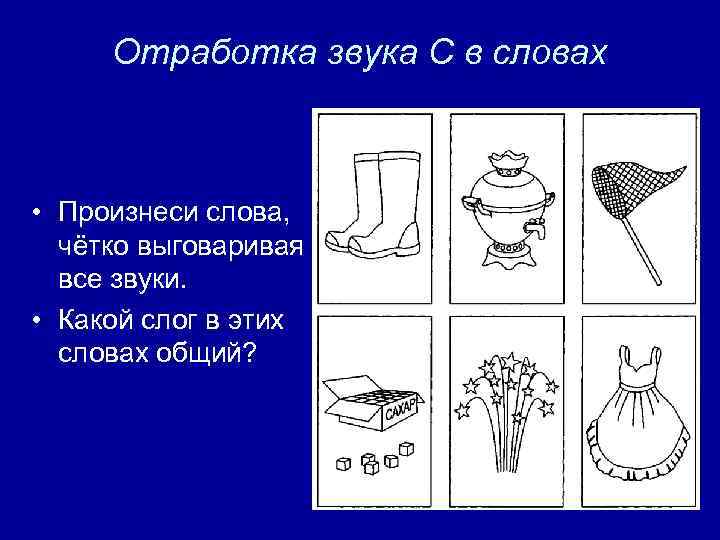 Отработка звука С в словах

• Произнеси слова, чётко выговаривая все звуки.
• Какой слог в этих словах общий?

САХАР